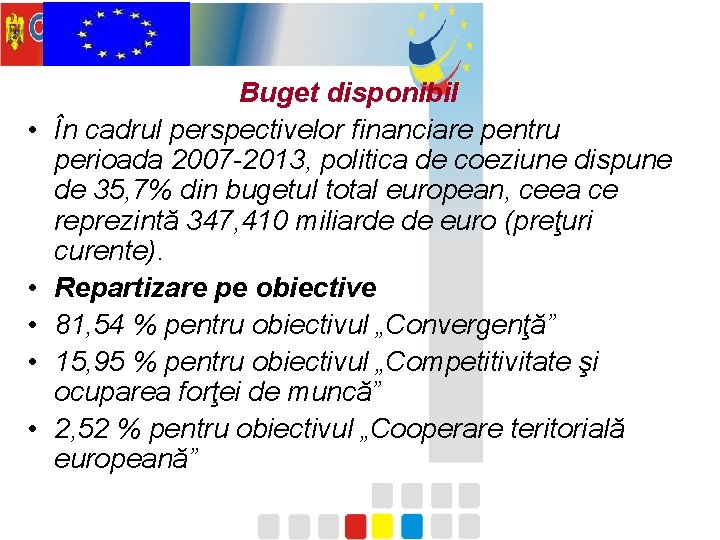 Buget disponibil

• În cadrul perspectivelor financiare pentru perioada 2007-2013, politica de coeziune dispune de 35,7% din bugetul total european, ceea ce reprezintă 347,410 miliarde de euro (preţuri curente).
• Repartizare pe obiective
• 81,54 % pentru obiectivul „Convergenţă”
• 15,95 % pentru obiectivul „Competitivitate şi ocuparea forţei de muncă”
• 2,52 % pentru obiectivul „Cooperare teritorială europeană”